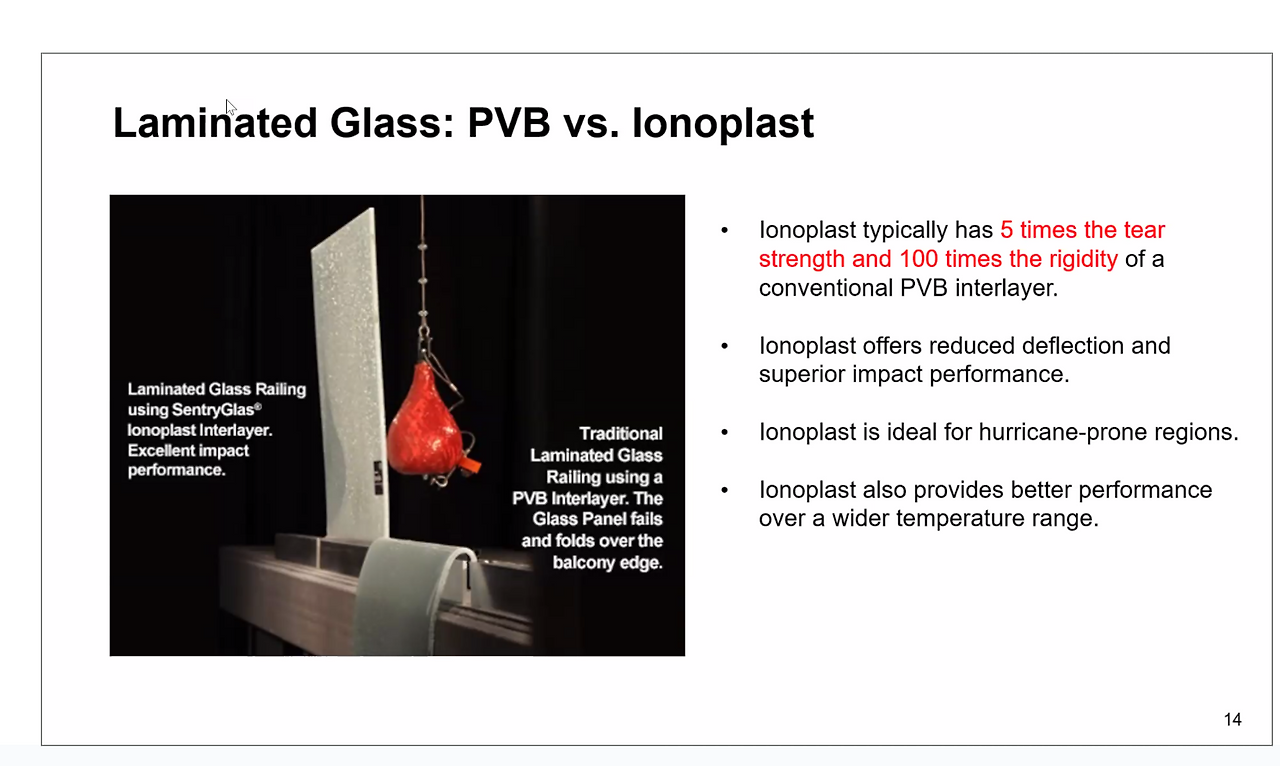 Laminated Glass: PVB vs. Ionoplast

Laminated Glass Railing using SentryGlas® Ionoplast Interlayer. Excellent impact performance.

Traditional Laminated Glass Railing using a PVB Interlayer. The Glass Panel fails and folds over the balcony edge.

• Ionoplast typically has 5 times the tear strength and 100 times the rigidity of a conventional PVB interlayer.

• Ionoplast offers reduced deflection and superior impact performance.

• Ionoplast is ideal for hurricane-prone regions.

• Ionoplast also provides better performance over a wider temperature range.

14